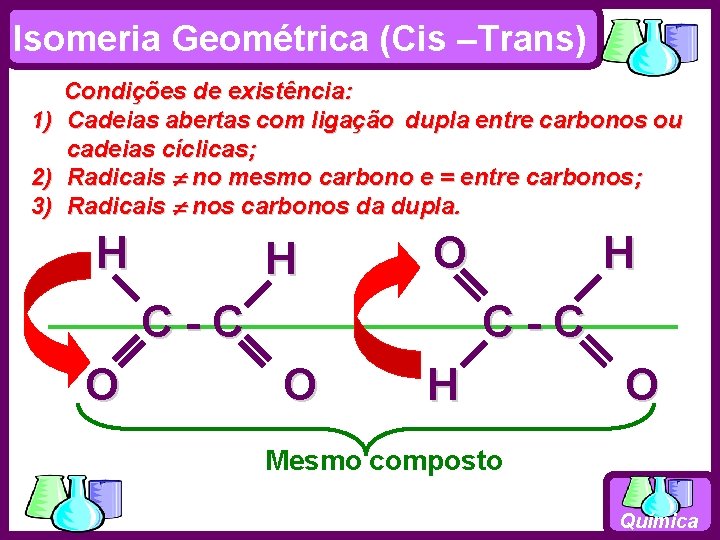 Isomeria Geométrica (Cis –Trans)

Condições de existência:

1) Cadeias abertas com ligação dupla entre carbonos ou cadeias cíclicas;
2) Radicais $\neq$ no mesmo carbono e = entre carbonos;
3) Radicais $\neq$ nos carbonos da dupla.

H H
C - C
O O

O H
C - C
H O

Mesmo composto

Química